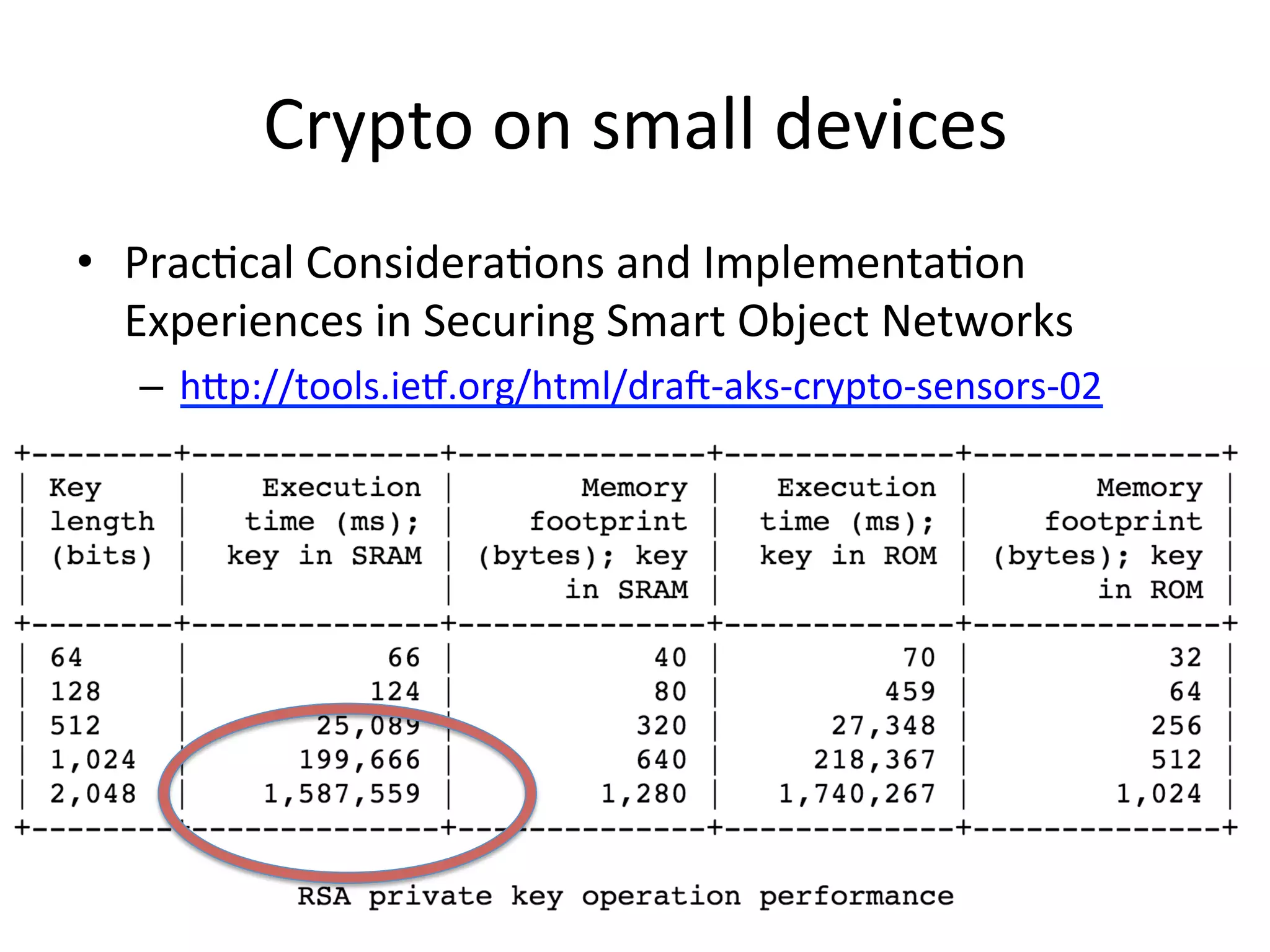 Crypto on small devices

• Practical Considerations and Implementation Experiences in Securing Smart Object Networks
– http://tools.ietf.org/html/draft-aks-crypto-sensors-02

| Key length (bits) | Execution time (ms); key in SRAM | Memory footprint (bytes); key in SRAM | Execution time (ms); key in ROM | Memory footprint (bytes); key in ROM |
|---|---|---|---|---|
| 64 | 66 | 40 | 70 | 32 |
| 128 | 124 | 80 | 459 | 64 |
| 512 | 25,089 | 320 | 27,348 | 256 |
| 1,024 | 199,666 | 640 | 218,367 | 512 |
| 2,048 | 1,587,559 | 1,280 | 1,740,267 | 1,024 |

RSA private key operation performance